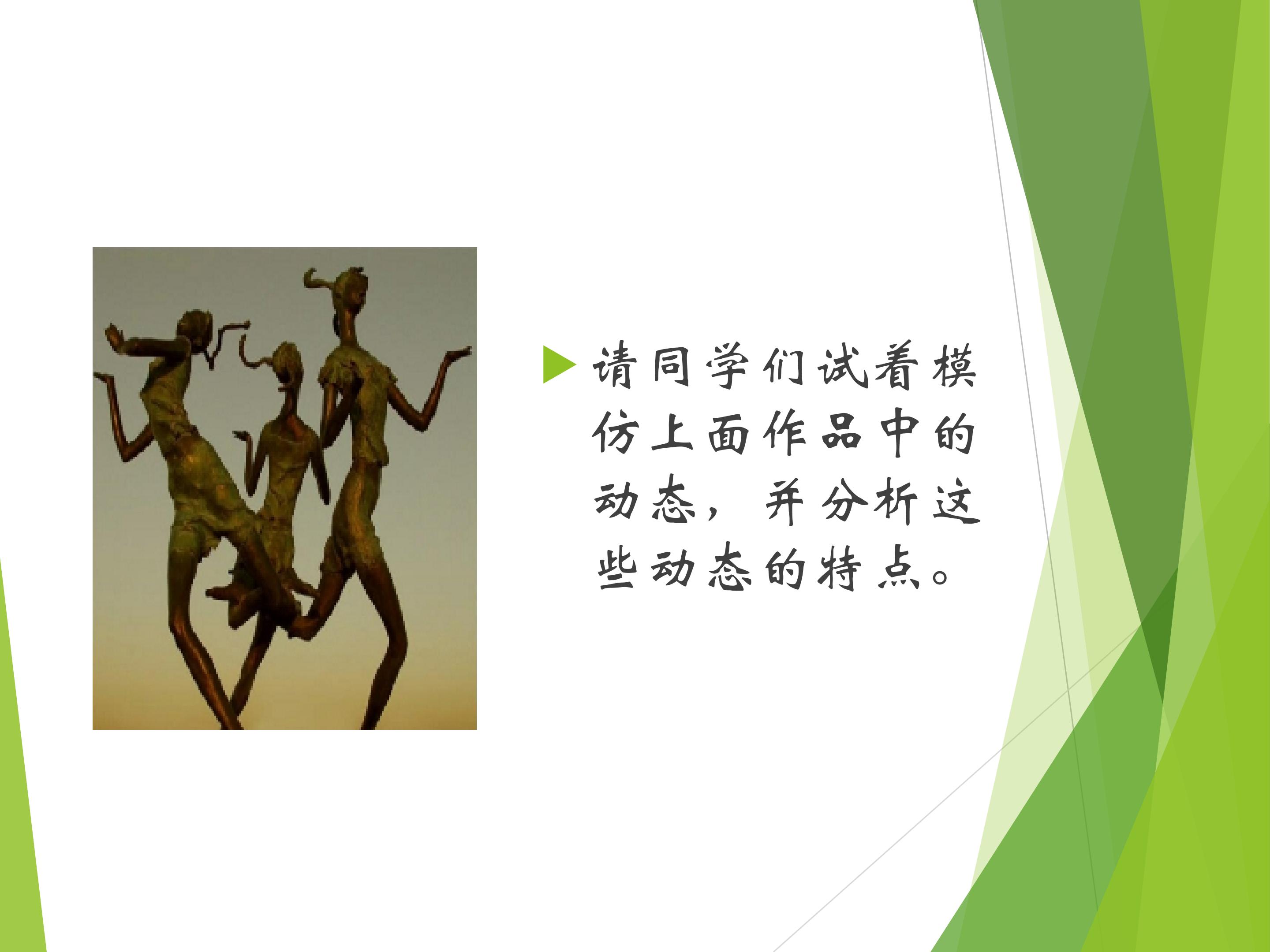 请同学们试着模仿上面作品中的动态，并分析这些动态的特点。